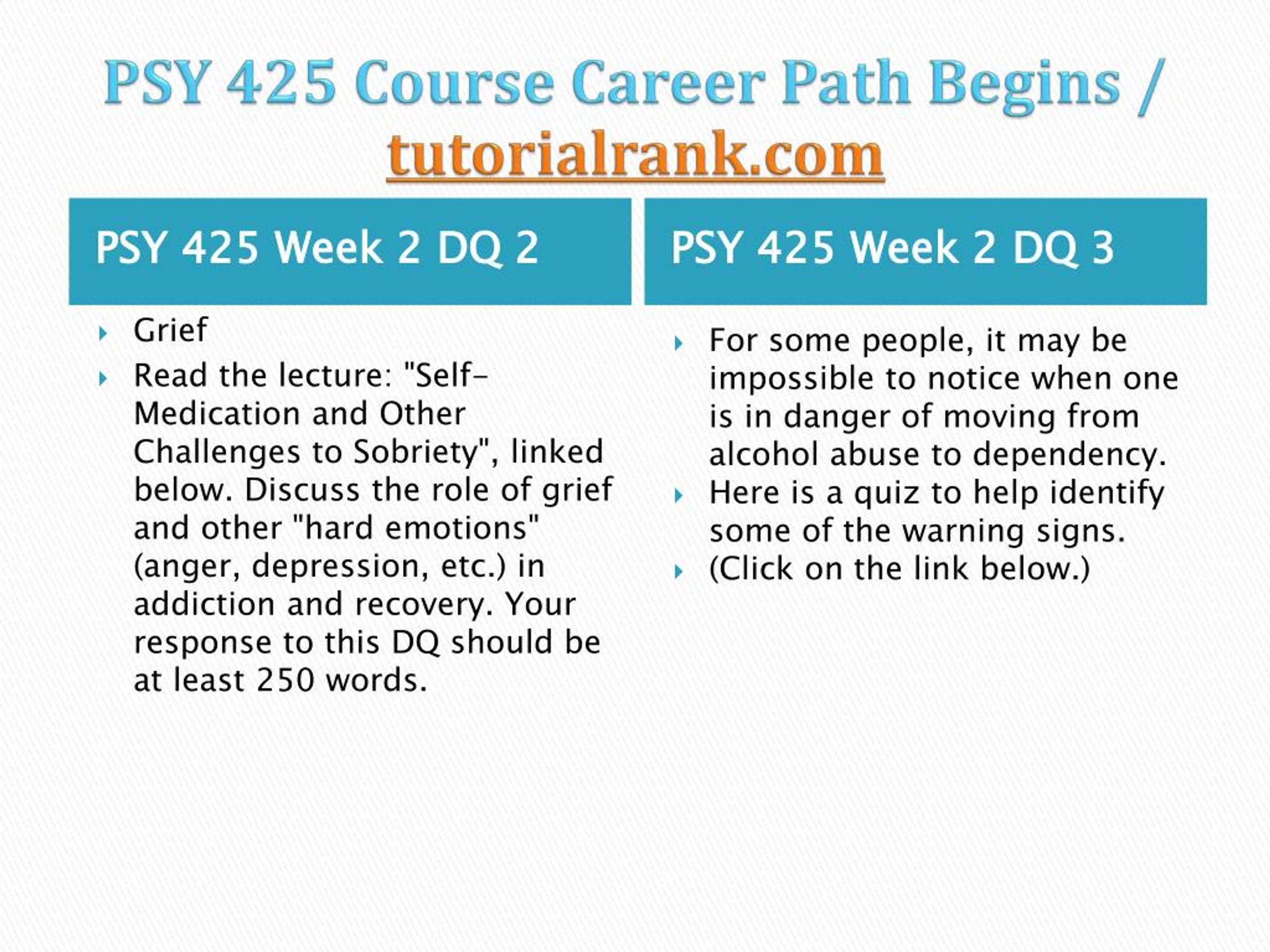 PSY 425 Course Career Path Begins / tutorialrank.com

PSY 425 Week 2 DQ 2

Grief

Read the lecture: "Self-Medication and Other Challenges to Sobriety", linked below. Discuss the role of grief and other "hard emotions" (anger, depression, etc.) in addiction and recovery. Your response to this DQ should be at least 250 words.

PSY 425 Week 2 DQ 3

For some people, it may be impossible to notice when one is in danger of moving from alcohol abuse to dependency.

Here is a quiz to help identify some of the warning signs.

(Click on the link below.)